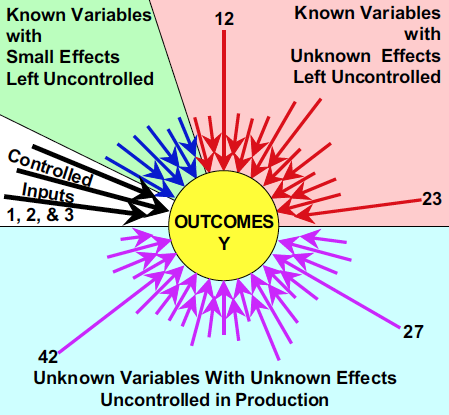 Known Variables with Small Effects Left Uncontrolled

12

Known Variables with Unknown Effects Left Uncontrolled

Controlled Inputs 1, 2, & 3

OUTCOMES Y

23

27

42

Unknown Variables With Unknown Effects Uncontrolled in Production